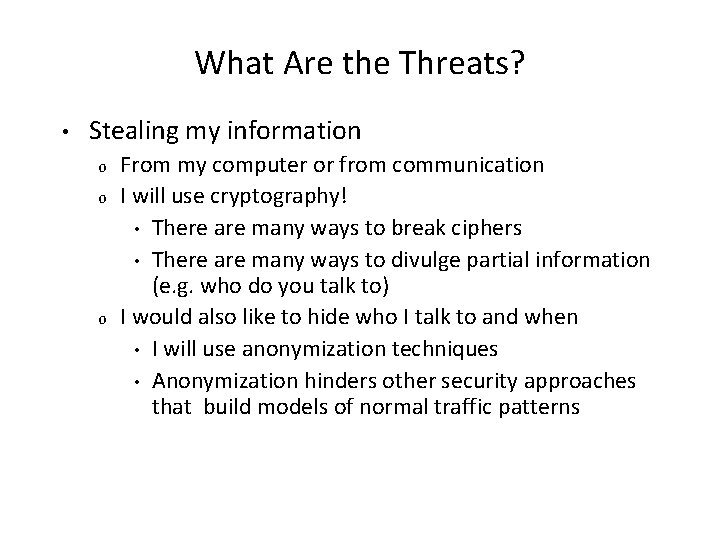 What Are the Threats?

• Stealing my information
  o From my computer or from communication
  o I will use cryptography!
    • There are many ways to break ciphers
    • There are many ways to divulge partial information (e.g. who do you talk to)
  o I would also like to hide who I talk to and when
    • I will use anonymization techniques
    • Anonymization hinders other security approaches that build models of normal traffic patterns